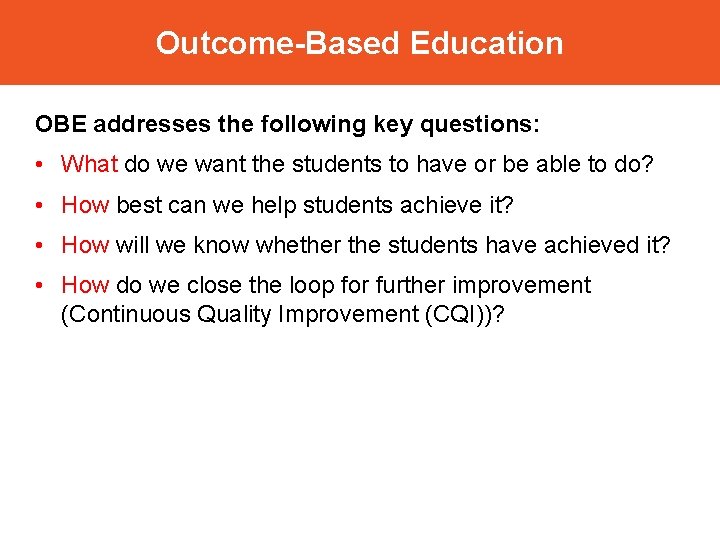 Outcome-Based Education

OBE addresses the following key questions:

• What do we want the students to have or be able to do?

• How best can we help students achieve it?

• How will we know whether the students have achieved it?

• How do we close the loop for further improvement (Continuous Quality Improvement (CQI))?